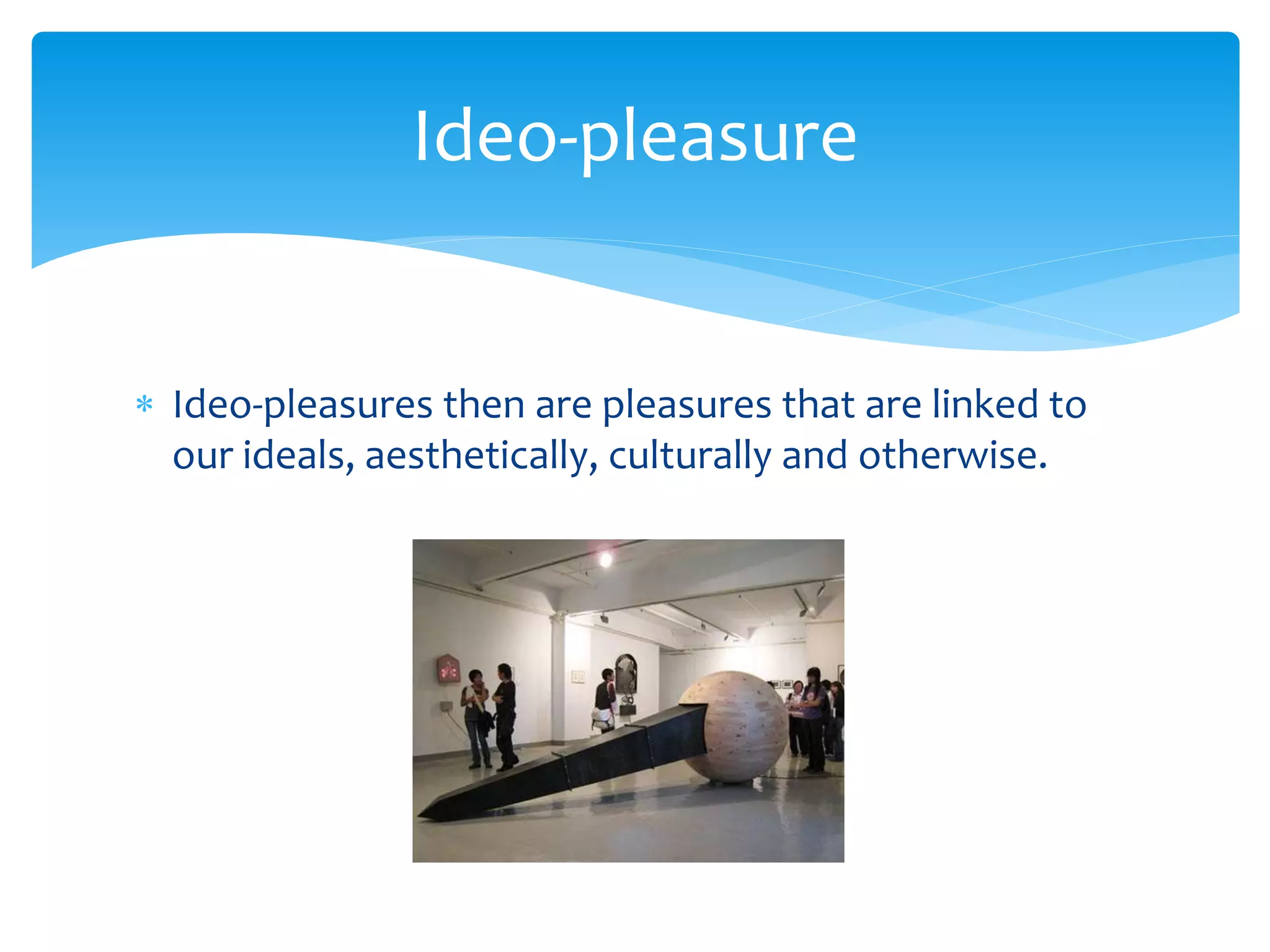 Ideo-pleasure

* Ideo-pleasures then are pleasures that are linked to our ideals, aesthetically, culturally and otherwise.